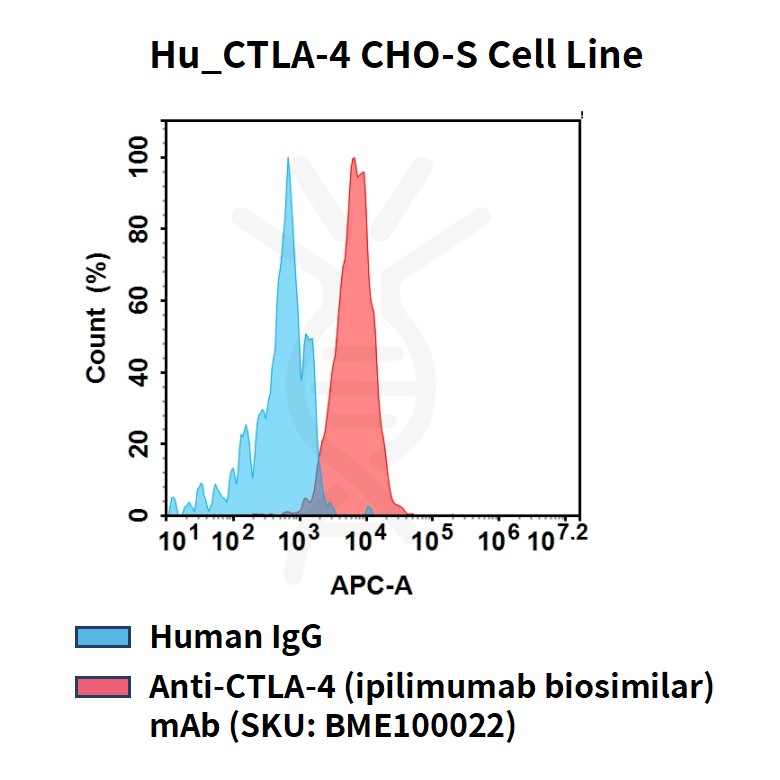 Hu_CTLA-4 CHO-S Cell Line

Count (%)

100
80
60
40
20
0

$10^1$ $10^2$ $10^3$ $10^4$ $10^5$ $10^6$ $10^{7.2}$

APC-A

Human IgG

Anti-CTLA-4 (ipilimumab biosimilar) mAb (SKU: BME100022)